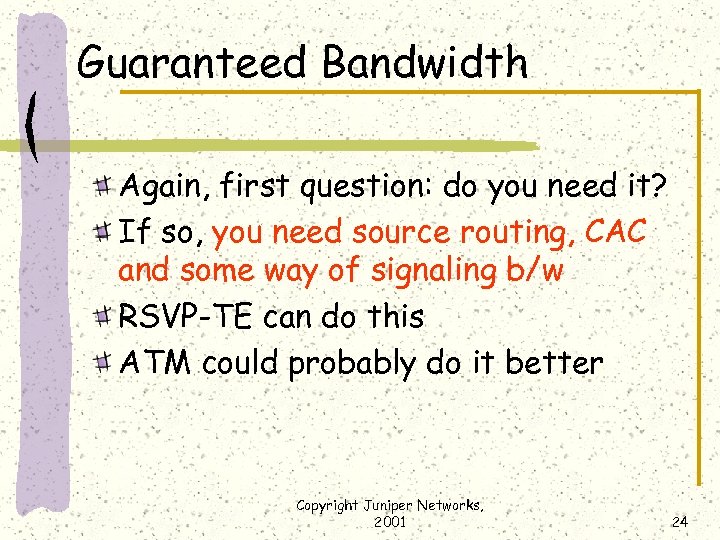 Guaranteed Bandwidth

Again, first question: do you need it?
If so, you need source routing, CAC and some way of signaling b/w
RSVP-TE can do this
ATM could probably do it better

Copyright Juniper Networks, 2001

24